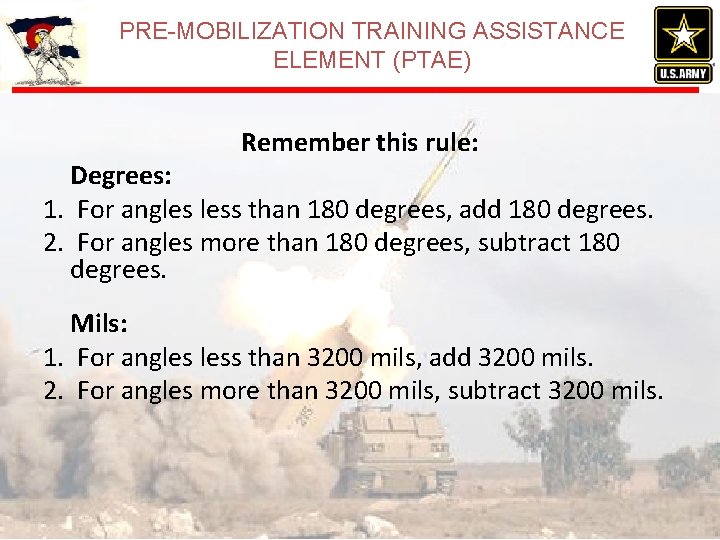 PRE-MOBILIZATION TRAINING ASSISTANCE ELEMENT (PTAE)

U.S.ARMY

Remember this rule:

Degrees:
1. For angles less than 180 degrees, add 180 degrees.
2. For angles more than 180 degrees, subtract 180 degrees.

Mils:
1. For angles less than 3200 mils, add 3200 mils.
2. For angles more than 3200 mils, subtract 3200 mils.